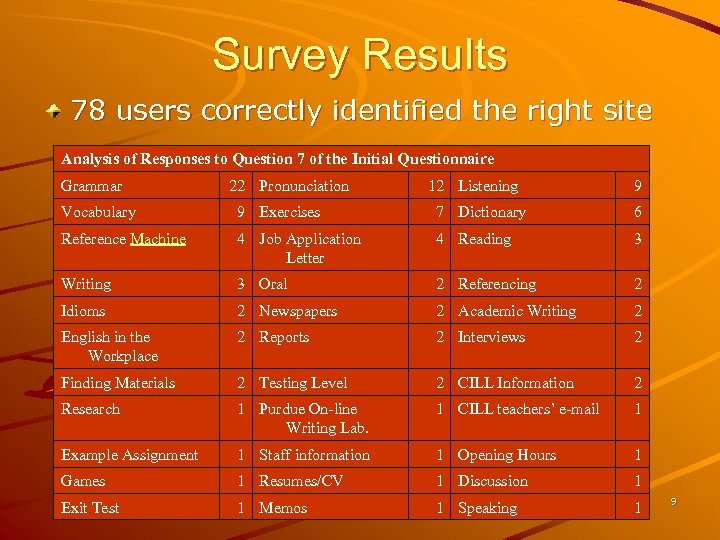 Survey Results

78 users correctly identified the right site

| Analysis of Responses to Question 7 of the Initial Questionnaire | | | | | |
|---|---|---|---|---|---|
| Grammar | 22 | Pronunciation | 12 | Listening | 9 |
| Vocabulary | 9 | Exercises | 7 | Dictionary | 6 |
| Reference Machine | 4 | Job Application Letter | 4 | Reading | 3 |
| Writing | 3 | Oral | 2 | Referencing | 2 |
| Idioms | 2 | Newspapers | 2 | Academic Writing | 2 |
| English in the Workplace | 2 | Reports | 2 | Interviews | 2 |
| Finding Materials | 2 | Testing Level | 2 | CILL Information | 2 |
| Research | 1 | Purdue On-line Writing Lab. | 1 | CILL teachers' e-mail | 1 |
| Example Assignment | 1 | Staff information | 1 | Opening Hours | 1 |
| Games | 1 | Resumes/CV | 1 | Discussion | 1 |
| Exit Test | 1 | Memos | 1 | Speaking | 1 |

9